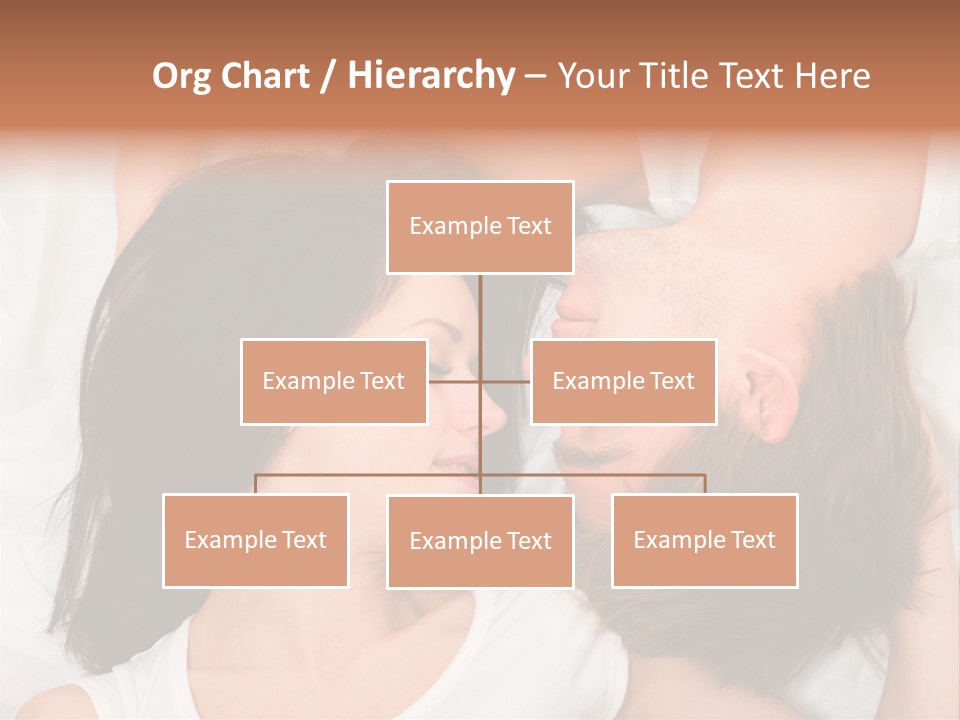 Org Chart / Hierarchy – Your Title Text Here

Example Text

Example Text

Example Text

Example Text

Example Text

Example Text